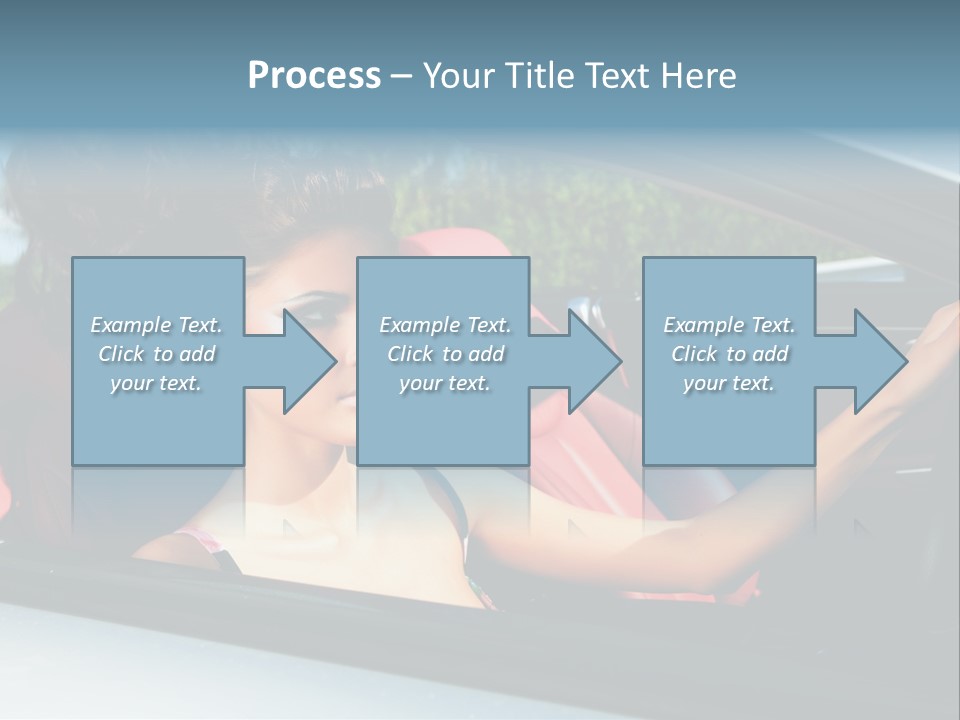 Process – Your Title Text Here

Example Text. Click to add your text.

Example Text. Click to add your text.

Example Text. Click to add your text.